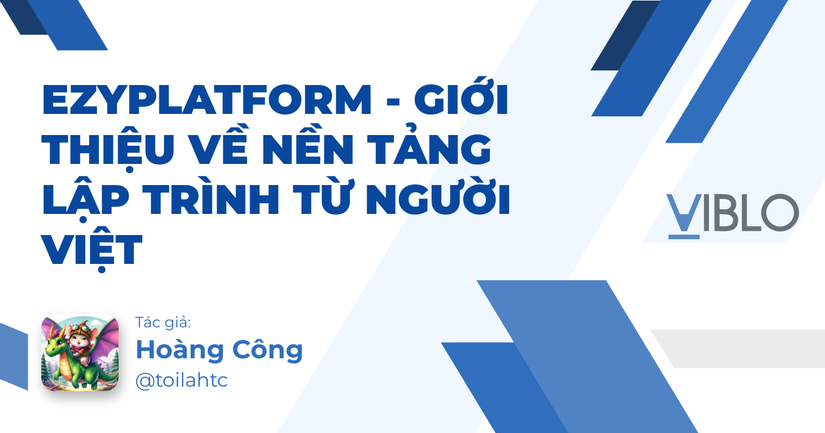 EZYPLATFORM - GIỚI THIỆU VỀ NỀN TẢNG LẬP TRÌNH TỪ NGƯỜI VIỆT

VIBLO

Tác giả:
Hoàng Công
@toilahtc